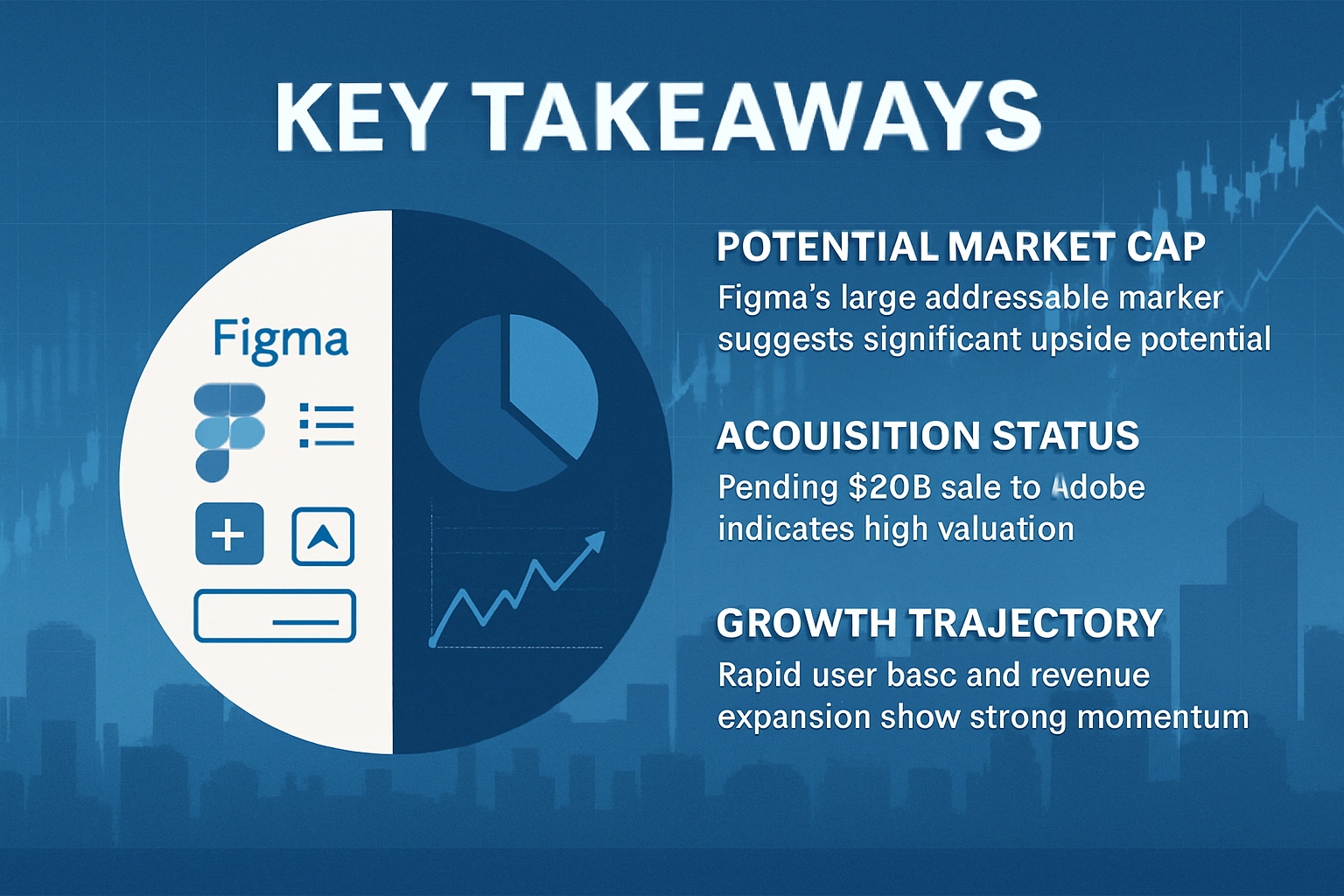 KEY TAKEAWAYS

Figma

POTENTIAL MARKET CAP
Figma's large addressable marker suggests significant upside potential

ACOUISITION STATUS
Pending $20B sale to Adobe indicates high valuation

GROWTH TRAJECTORY
Rapid user basc and revenue expansion show strong momentum